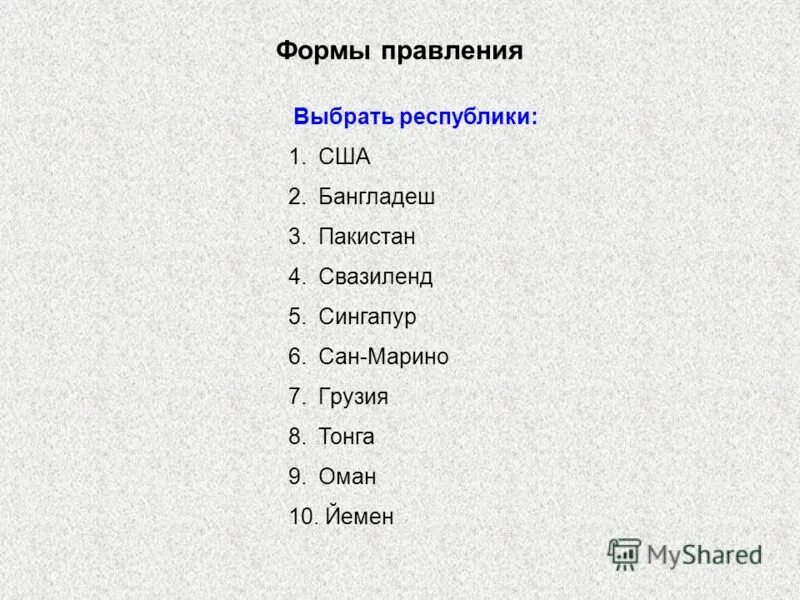 Формы правления

Выбрать республики:

1. США
2. Бангладеш
3. Пакистан
4. Свазиленд
5. Сингапур
6. Сан-Марино
7. Грузия
8. Тонга
9. Оман
10. Йемен

MyShared